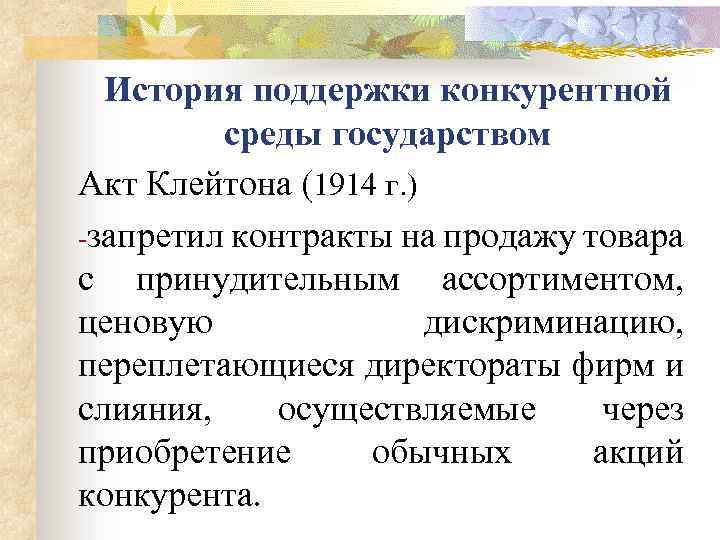 История поддержки конкурентной среды государством

Акт Клейтона (1914 г.)

-запретил контракты на продажу товара с принудительным ассортиментом, ценовую дискриминацию, переплетающиеся директораты фирм и слияния, осуществляемые через приобретение обычных акций конкурента.